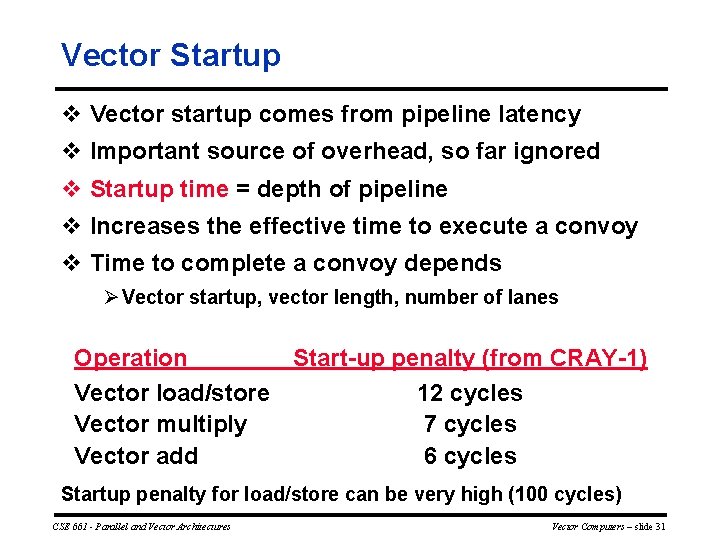 Vector Startup

❖ Vector startup comes from pipeline latency
❖ Important source of overhead, so far ignored
❖ Startup time = depth of pipeline
❖ Increases the effective time to execute a convoy
❖ Time to complete a convoy depends
➢ Vector startup, vector length, number of lanes

| Operation | Start-up penalty (from CRAY-1) |
|---|---|
| Vector load/store | 12 cycles |
| Vector multiply | 7 cycles |
| Vector add | 6 cycles |

Startup penalty for load/store can be very high (100 cycles)

CSE 661 - Parallel and Vector Architectures

Vector Computers – slide 31